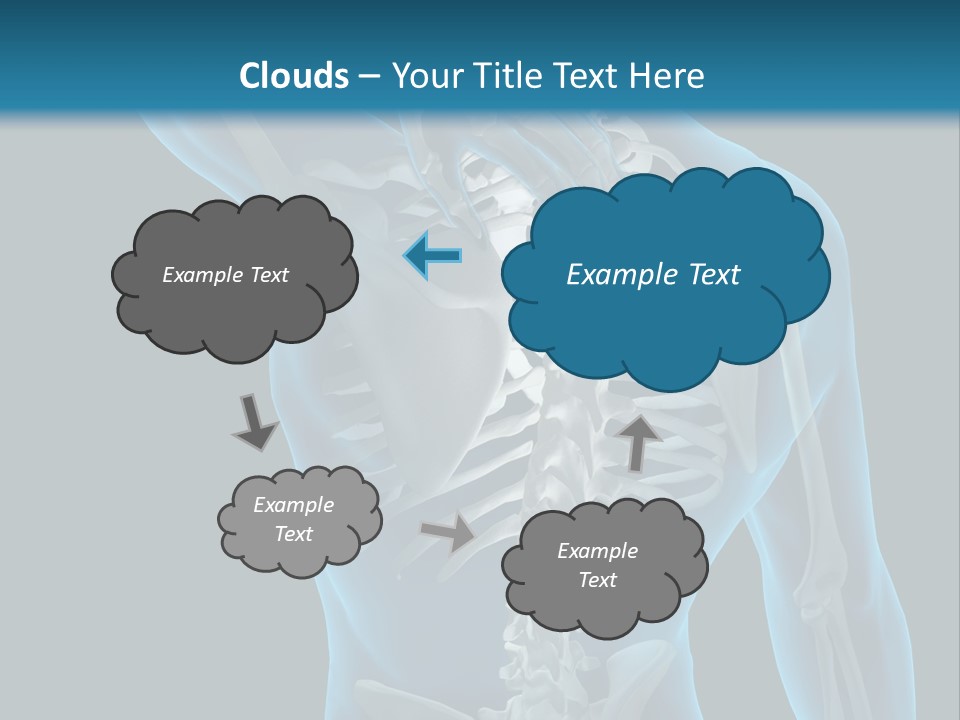 Clouds – Your Title Text Here

Example Text

Example Text

Example Text

Example Text